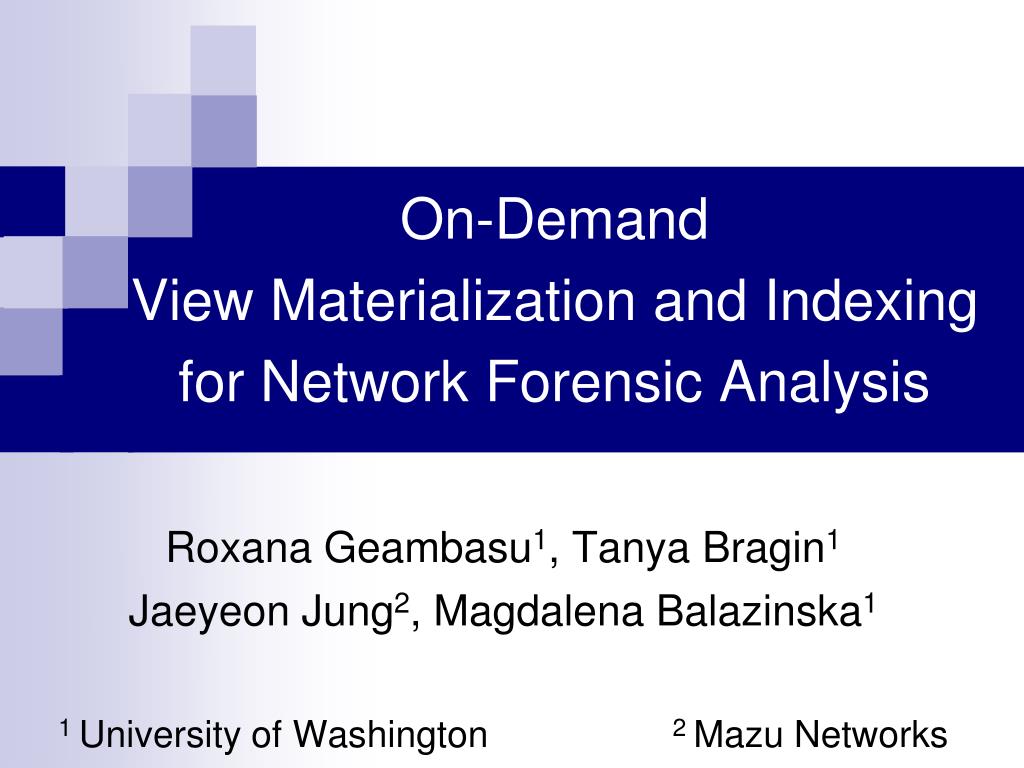 On-Demand
View Materialization and Indexing for Network Forensic Analysis

Roxana Geambasu$^1$, Tanya Bragin$^1$
Jaeyeon Jung$^2$, Magdalena Balazinska$^1$

$^1$ University of Washington $^2$ Mazu Networks